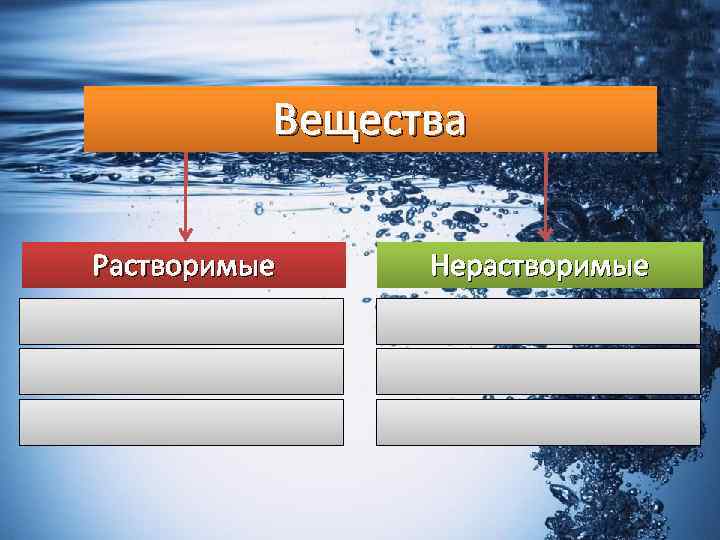 Вещества

Растворимые

Нерастворимые